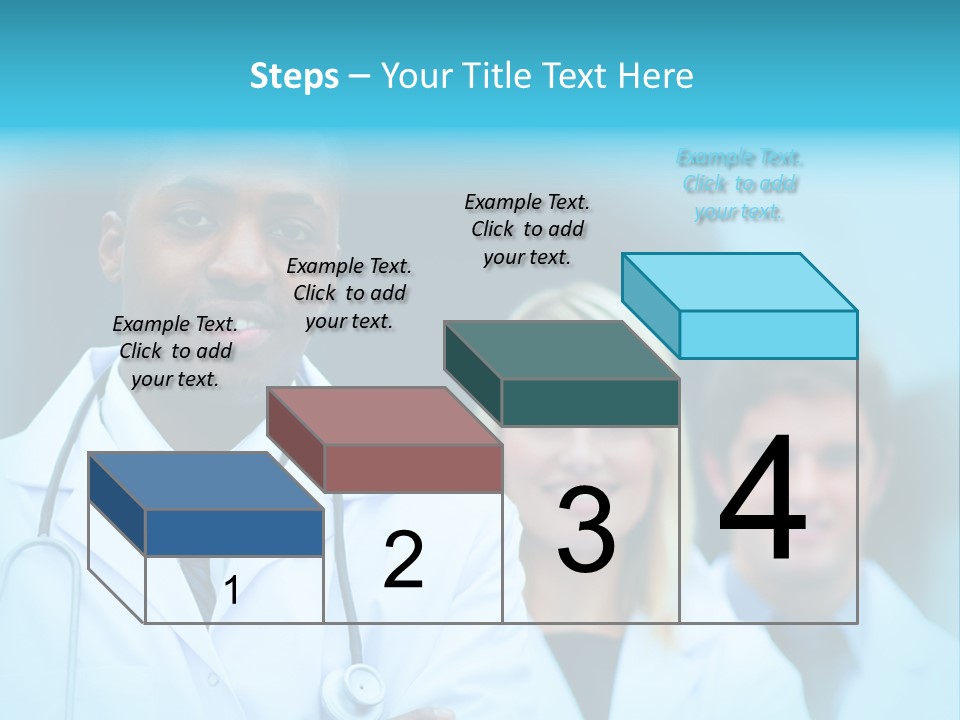 Steps – Your Title Text Here

Example Text. Click to add your text.

Example Text. Click to add your text.

Example Text. Click to add your text.

Example Text. Click to add your text.

1

2

3

4